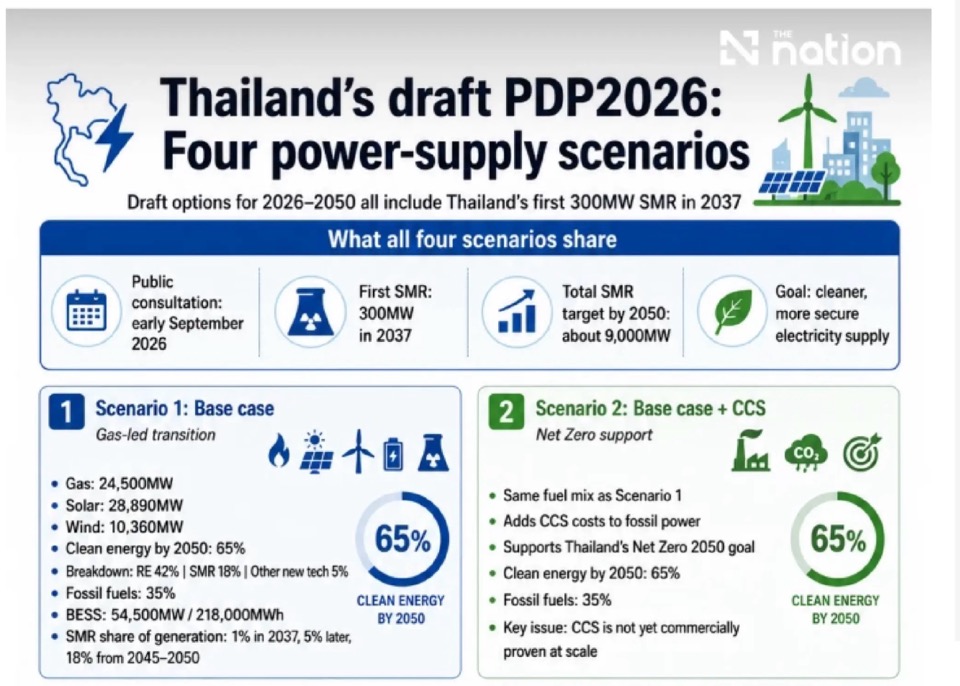 THE nation

Thailand's draft PDP2026: Four power-supply scenarios

Draft options for 2026–2050 all include Thailand's first 300MW SMR in 2037

What all four scenarios share

Public consultation: early September 2026

First SMR: 300MW in 2037

Total SMR target by 2050: about 9,000MW

Goal: cleaner, more secure electricity supply

1 Scenario 1: Base case
Gas-led transition

• Gas: 24,500MW
• Solar: 28,890MW
• Wind: 10,360MW
• Clean energy by 2050: 65%
• Breakdown: RE 42% | SMR 18% | Other new tech 5%
• Fossil fuels: 35%
• BESS: 54,500MW / 218,000MWh
• SMR share of generation: 1% in 2037, 5% later, 18% from 2045–2050

65%
CLEAN ENERGY BY 2050

2 Scenario 2: Base case + CCS
Net Zero support

$CO_2$

• Same fuel mix as Scenario 1
• Adds CCS costs to fossil power
• Supports Thailand's Net Zero 2050 goal
• Clean energy by 2050: 65%
• Fossil fuels: 35%
• Key issue: CCS is not yet commercially proven at scale

65%
CLEAN ENERGY BY 2050